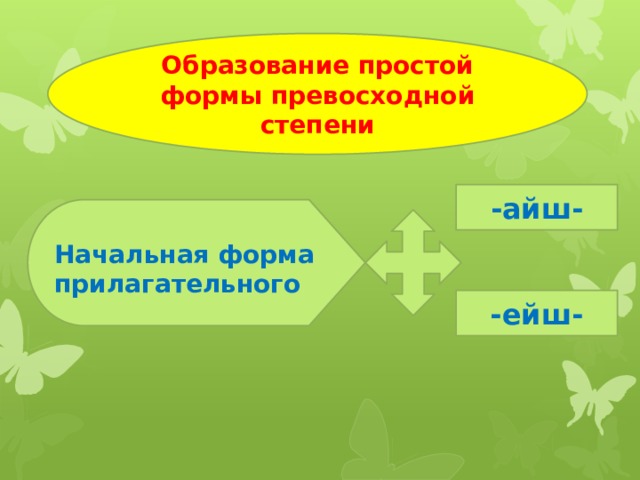 Образование простой формы превосходной степени

Начальная форма прилагательного

-айш-

-ейш-